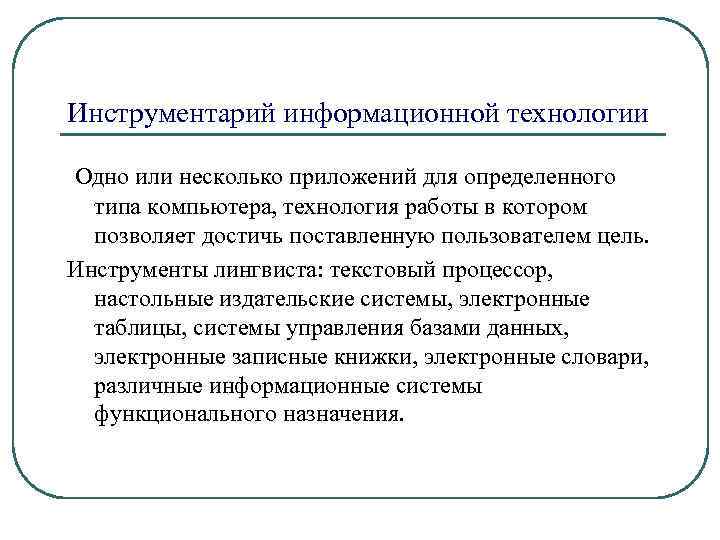 Инструментарий информационной технологии

Одно или несколько приложений для определенного типа компьютера, технология работы в котором позволяет достичь поставленную пользователем цель.

Инструменты лингвиста: текстовый процессор, настольные издательские системы, электронные таблицы, системы управления базами данных, электронные записные книжки, электронные словари, различные информационные системы функционального назначения.